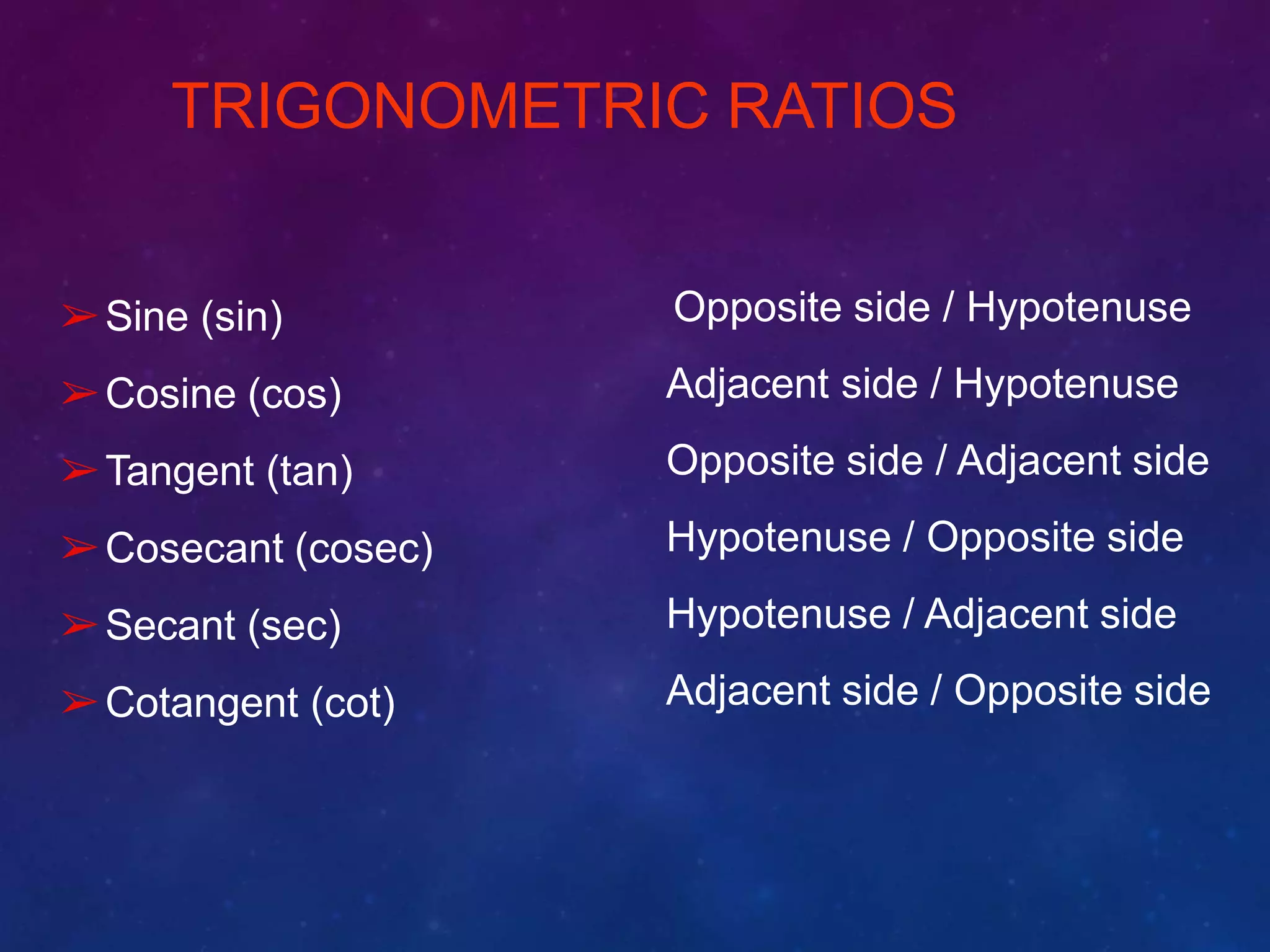 TRIGONOMETRIC RATIOS

➢ Sine (sin)

➢ Cosine (cos)

➢ Tangent (tan)

➢ Cosecant (cosec)

➢ Secant (sec)

➢ Cotangent (cot)

Opposite side / Hypotenuse

Adjacent side / Hypotenuse

Opposite side / Adjacent side

Hypotenuse / Opposite side

Hypotenuse / Adjacent side

Adjacent side / Opposite side